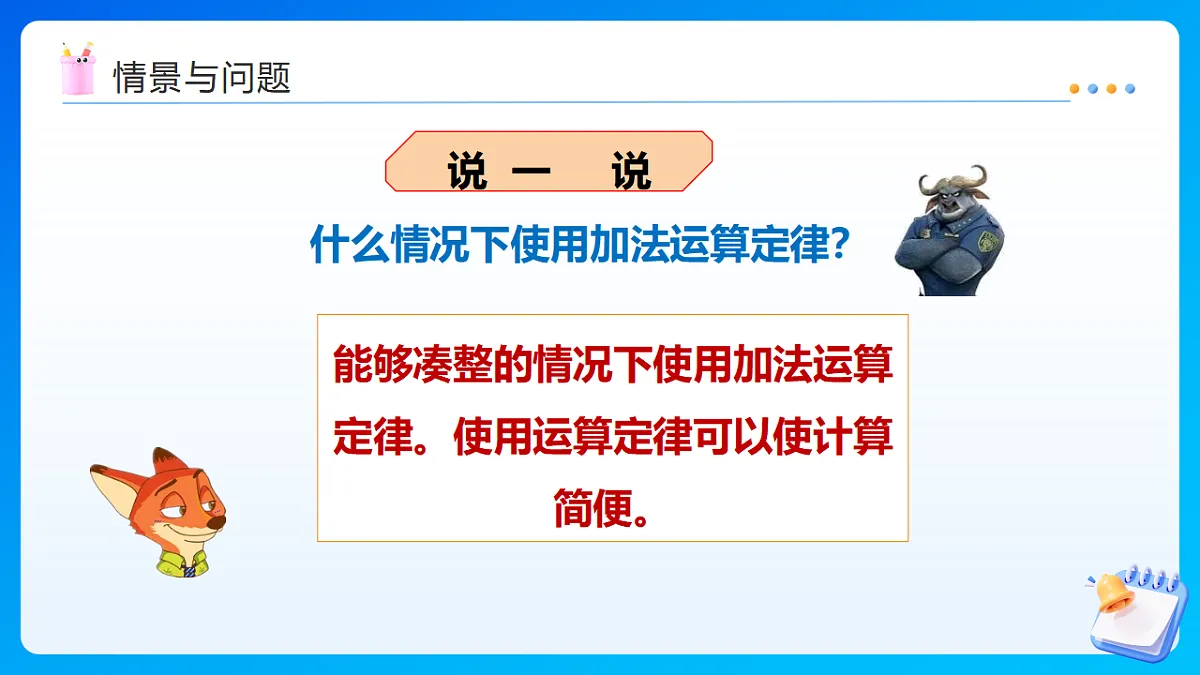 情景与问题

说 一 说

什么情况下使用加法运算定律？

能够凑整的情况下使用加法运算定律。使用运算定律可以使计算简便。